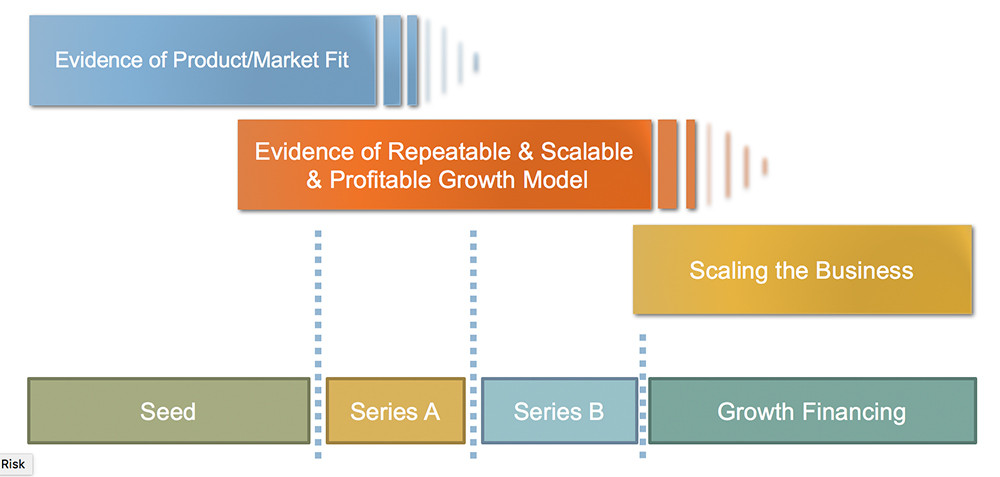 Evidence of Product/Market Fit

Evidence of Repeatable & Scalable & Profitable Growth Model

Scaling the Business

Seed

Series A

Series B

Growth Financing

Risk